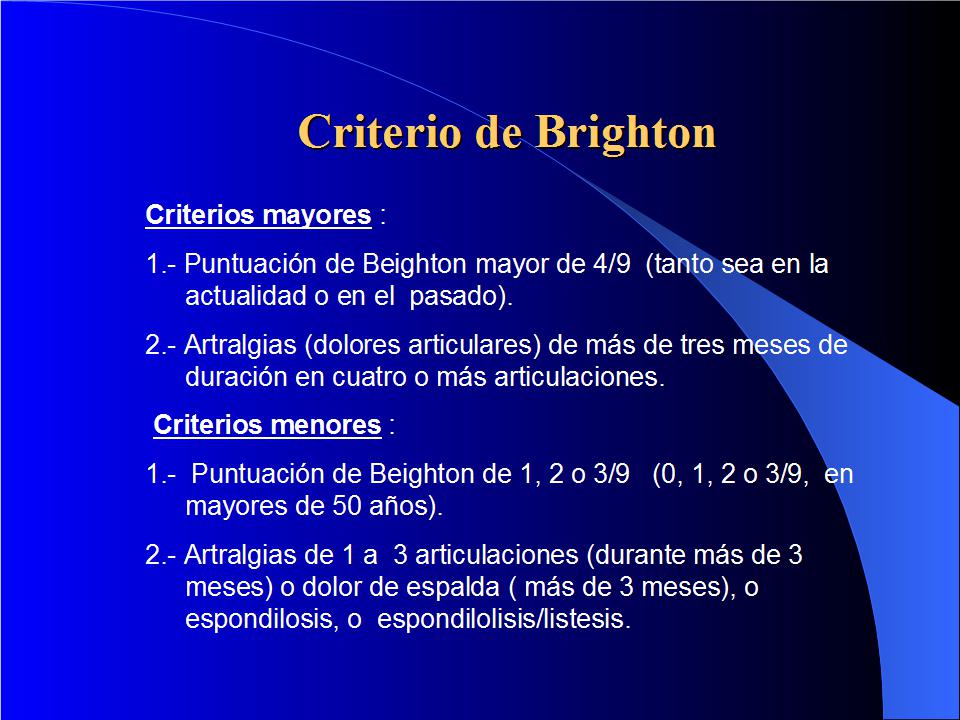 Criterio de Brighton

Criterios mayores :

1.- Puntuación de Beighton mayor de 4/9 (tanto sea en la actualidad o en el pasado).

2.- Artralgias (dolores articulares) de más de tres meses de duración en cuatro o más articulaciones.

Criterios menores :

1.- Puntuación de Beighton de 1, 2 o 3/9 (0, 1, 2 o 3/9, en mayores de 50 años).

2.- Artralgias de 1 a 3 articulaciones (durante más de 3 meses) o dolor de espalda ( más de 3 meses), o espondilosis, o espondilolisis/listesis.